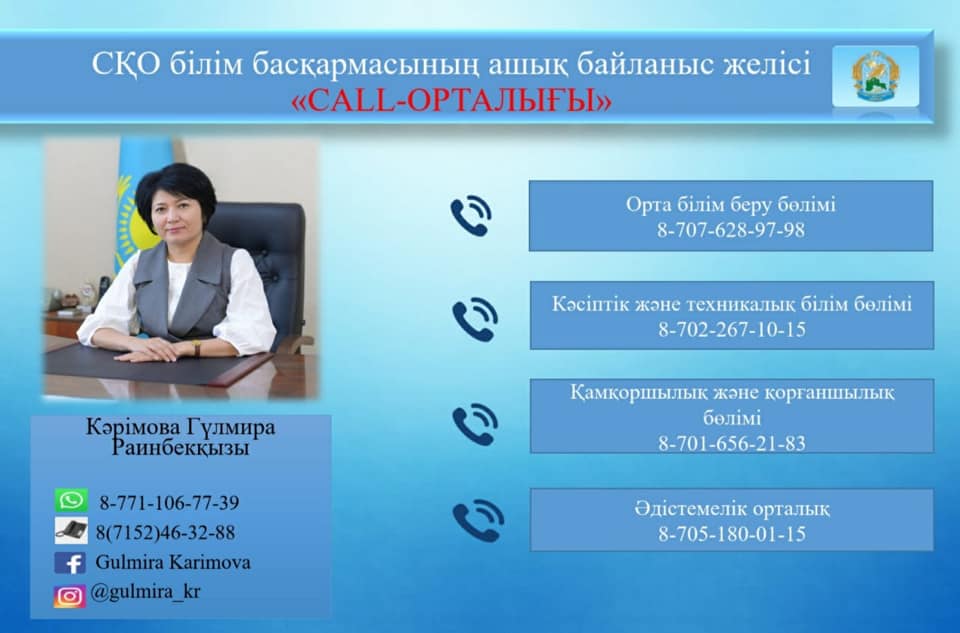 СҚО білім басқармасының ашық байланыс желісі
«CALL-ОРТАЛЫҒЫ»

Кәрімова Гүлмира Раинбекқызы

8-771-106-77-39
8(7152)46-32-88
Gulmira Karimova
@gulmira_kr

Орта білім беру бөлімі
8-707-628-97-98

Кәсіптік және техникалық білім бөлімі
8-702-267-10-15

Қамқоршылық және қорғаншылық бөлімі
8-701-656-21-83

Әдістемелік орталық
8-705-180-01-15